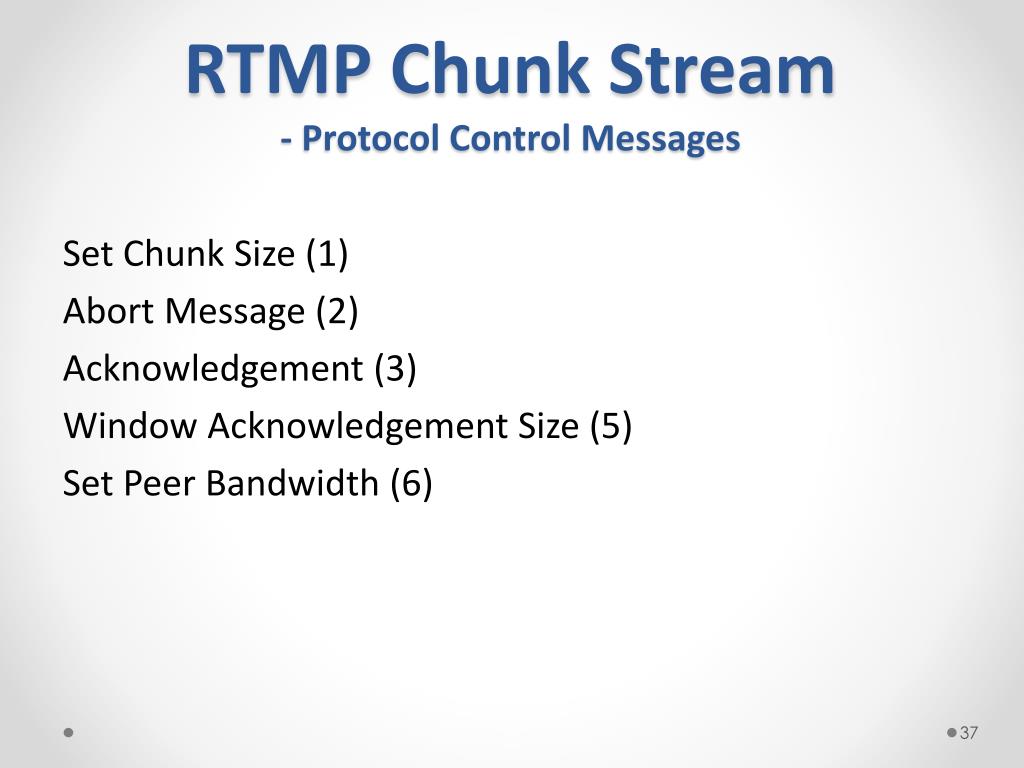 RTMP Chunk Stream
- Protocol Control Messages

Set Chunk Size (1)
Abort Message (2)
Acknowledgement (3)
Window Acknowledgement Size (5)
Set Peer Bandwidth (6)

37